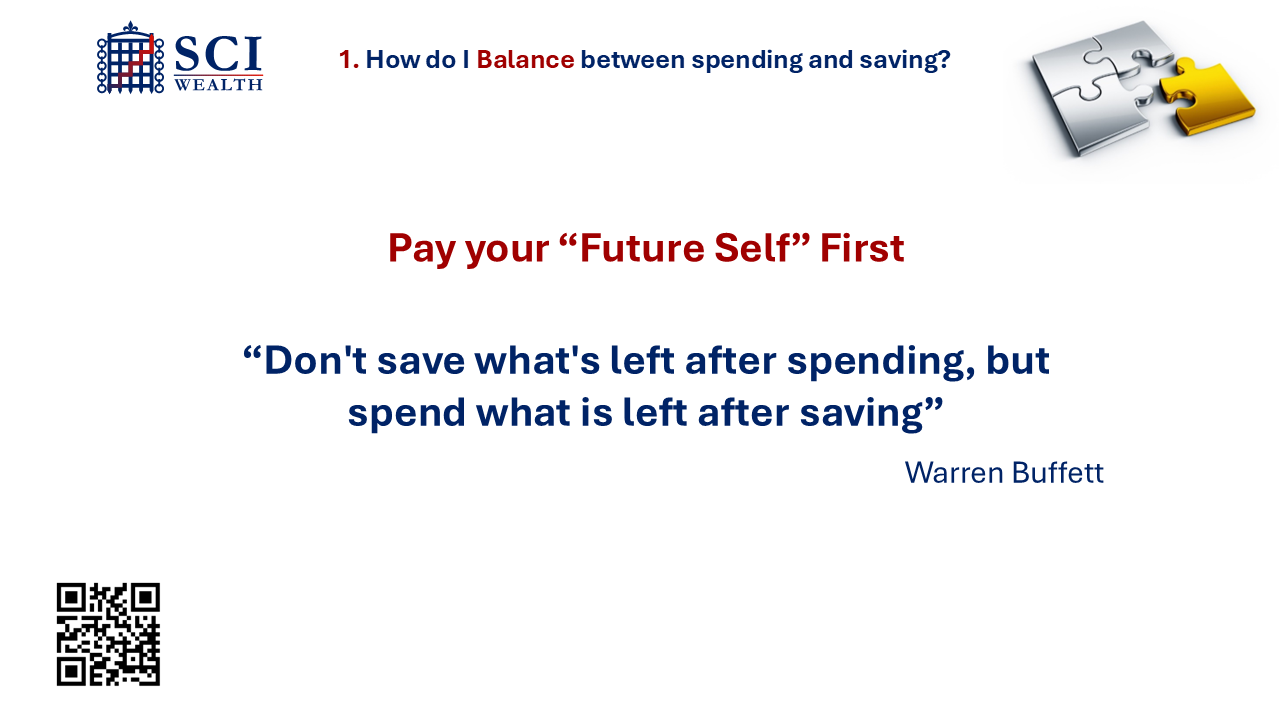 SCI
WEALTH

1. How do I Balance between spending and saving?

Pay your “Future Self” First

“Don't save what's left after spending, but spend what is left after saving”

Warren Buffett